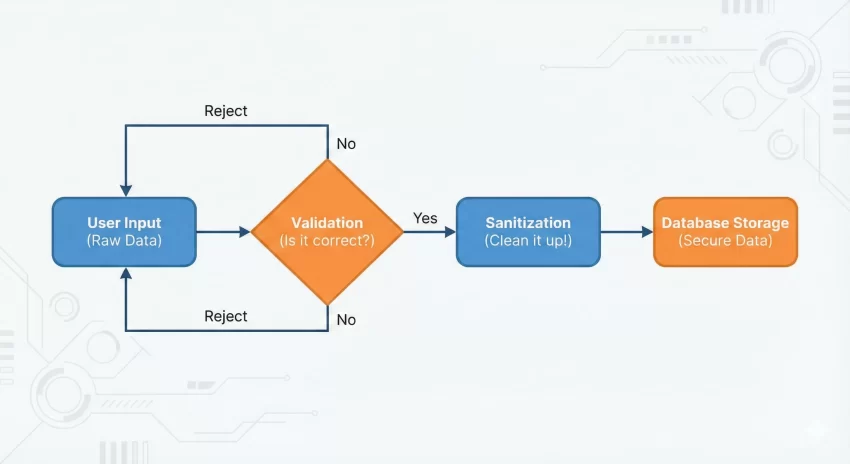 Reject

No

User Input
(Raw Data)

Validation
(Is it correct?)

Yes

Sanitization
(Clean it up!)

Database Storage
(Secure Data)

Reject

No